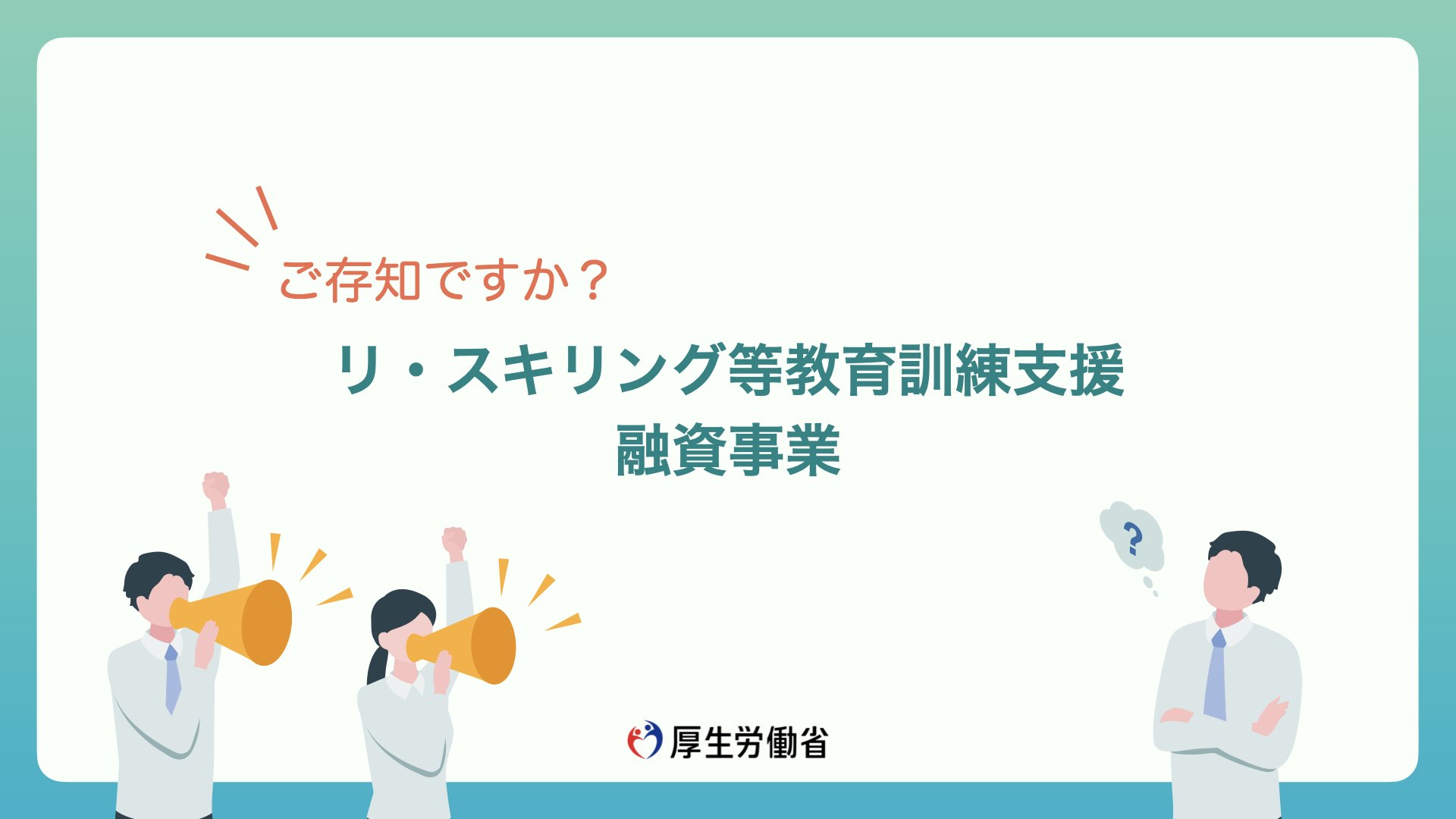 ご存知ですか？

リ・スキリング等教育訓練支援
融資事業

?

厚生労働省